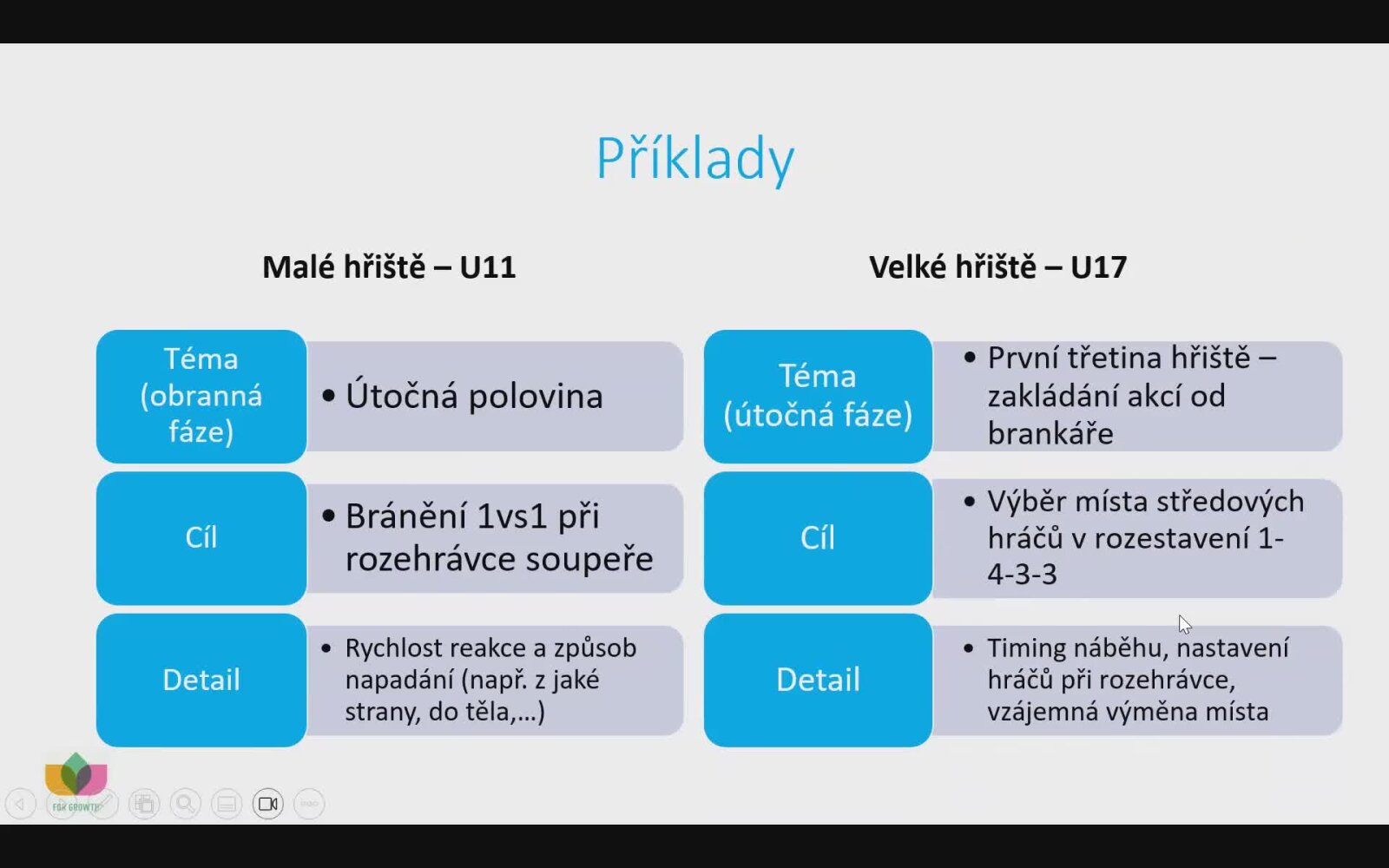 Příklady

Malé hřiště – U11

Téma (obranná fáze)
• Útočná polovina

Cíl
• Bránění 1vs1 při rozehrávce soupeře

Detail
• Rychlost reakce a způsob napadání (např. z jaké strany, do těla,...)

Velké hřiště – U17

Téma (útočná fáze)
• První třetina hřiště – zakládání akcí od brankáře

Cíl
• Výběr místa středových hráčů v rozestavení 1-4-3-3

Detail
• Timing náběhu, nastavení hráčů při rozehrávce, vzájemná výměna místa

FOR GROWTH